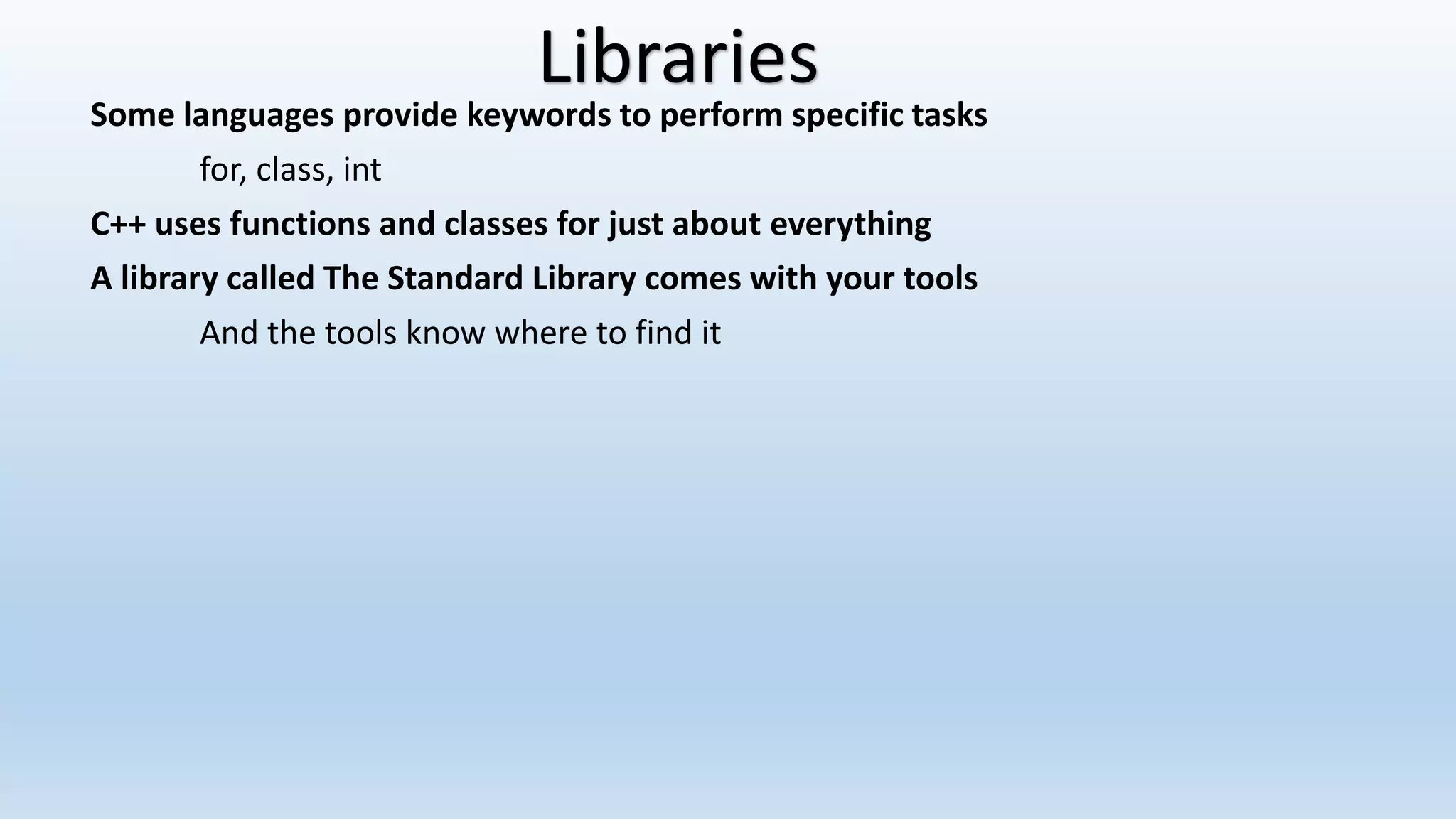 Libraries

Some languages provide keywords to perform specific tasks

for, class, int

C++ uses functions and classes for just about everything

A library called The Standard Library comes with your tools

And the tools know where to find it